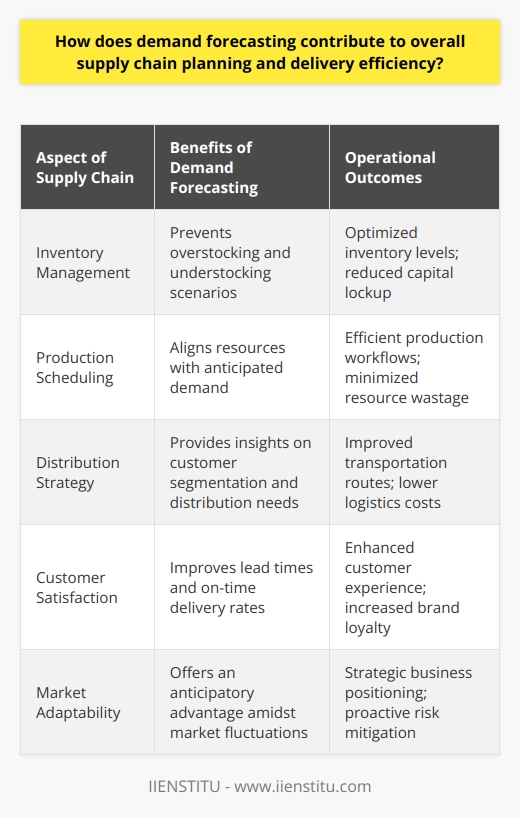 How does demand forecasting contribute to overall supply chain planning and delivery efficiency?

| Aspect of Supply Chain | Benefits of Demand Forecasting | Operational Outcomes |
|---|---|---|
| Inventory Management | Prevents overstocking and understocking scenarios | Optimized inventory levels; reduced capital lockup |
| Production Scheduling | Aligns resources with anticipated demand | Efficient production workflows; minimized resource wastage |
| Distribution Strategy | Provides insights on customer segmentation and distribution needs | Improved transportation routes; lower logistics costs |
| Customer Satisfaction | Improves lead times and on-time delivery rates | Enhanced customer experience; increased brand loyalty |
| Market Adaptability | Offers an anticipatory advantage amidst market fluctuations | Strategic business positioning; proactive risk mitigation |

IIENSTITU - www.iienstitu.com